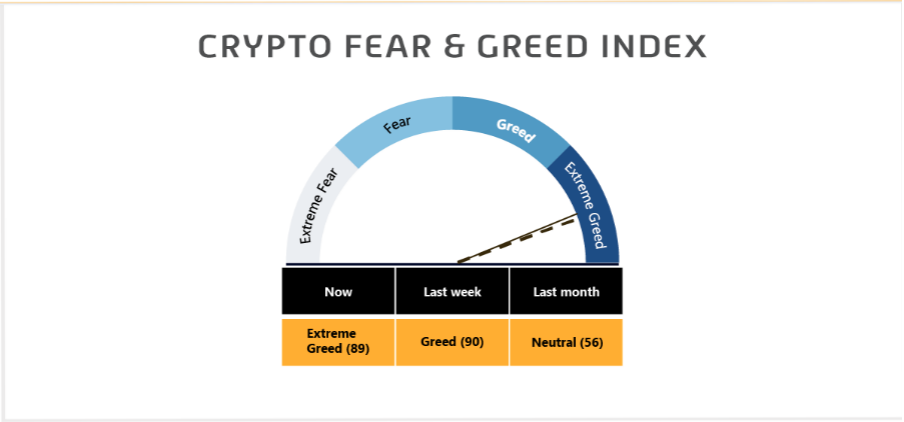 CRYPTO FEAR & GREED INDEX

Extreme Fear

Fear

Greed

Extreme Greed

| Now | Last week | Last month |
|---|---|---|
| Extreme Greed (89) | Greed (90) | Neutral (56) |